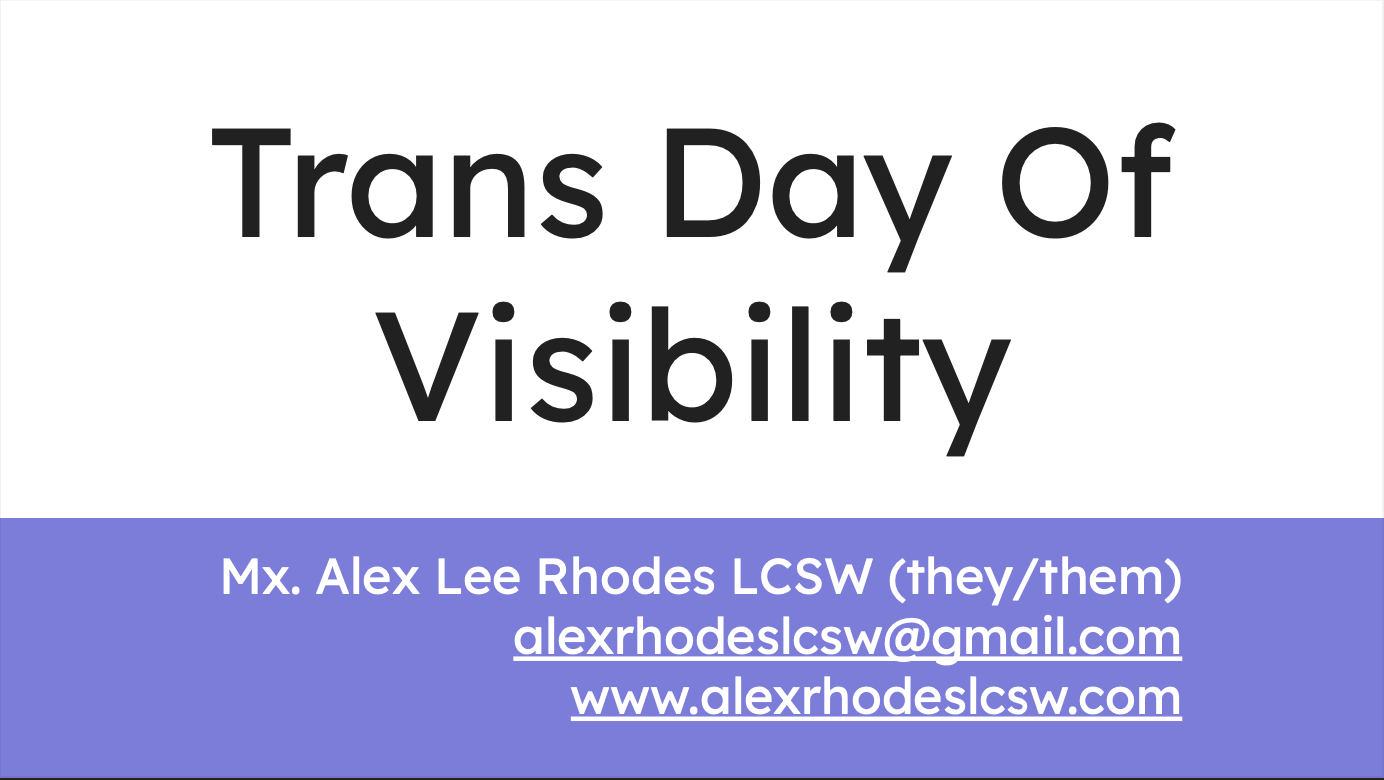 Trans Day Of Visibility

Mx. Alex Lee Rhodes LCSW (they/them)
alexrhodeslcsw@gmail.com
www.alexrhodeslcsw.com